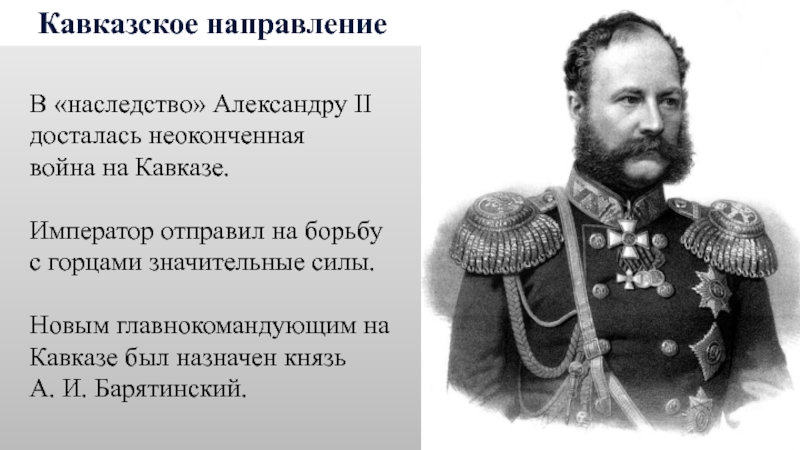 Кавказское направление

В «наследство» Александру II досталась неоконченная война на Кавказе.

Император отправил на борьбу с горцами значительные силы.

Новым главнокомандующим на Кавказе был назначен князь А. И. Барятинский.